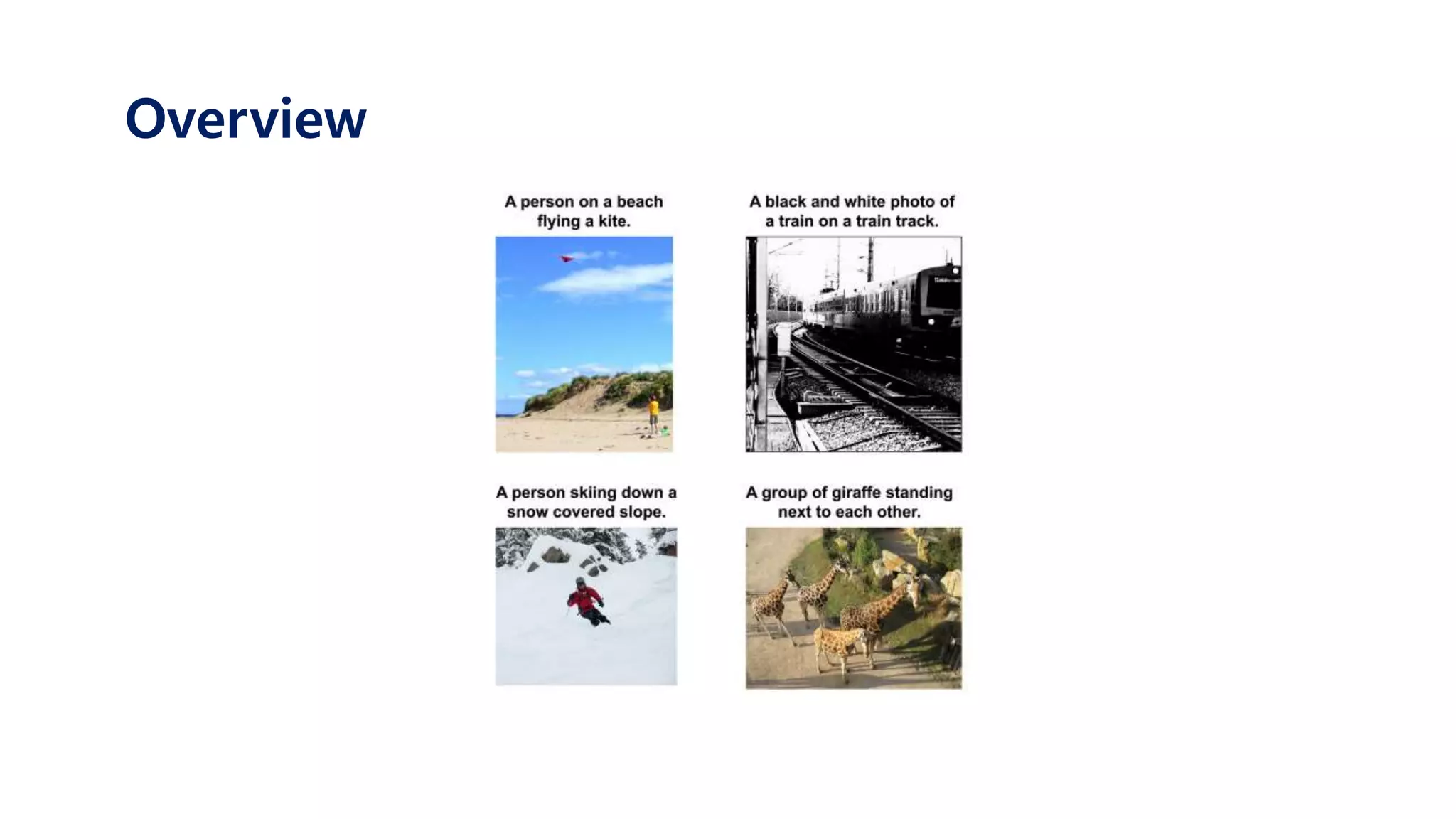 Overview

A person on a beach flying a kite.

A black and white photo of a train on a train track.

A person skiing down a snow covered slope.

A group of giraffe standing next to each other.